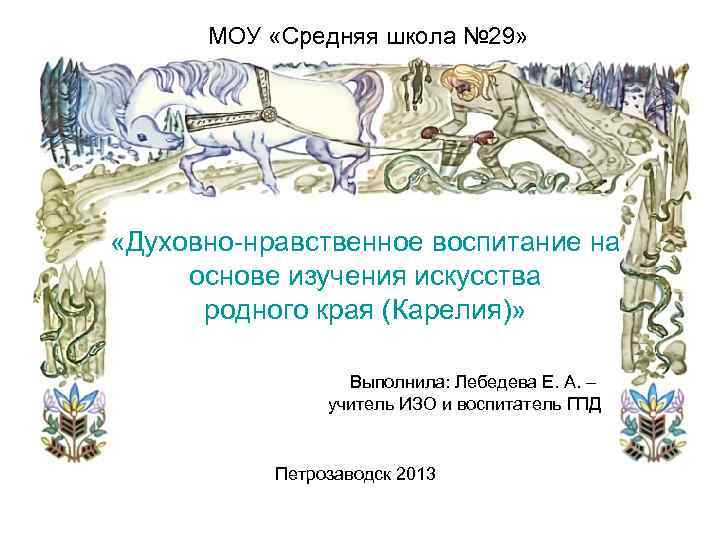 МОУ «Средняя школа №29»

«Духовно-нравственное воспитание на основе изучения искусства родного края (Карелия)»

Выполнила: Лебедева Е. А. – учитель ИЗО и воспитатель ГПД

Петрозаводск 2013